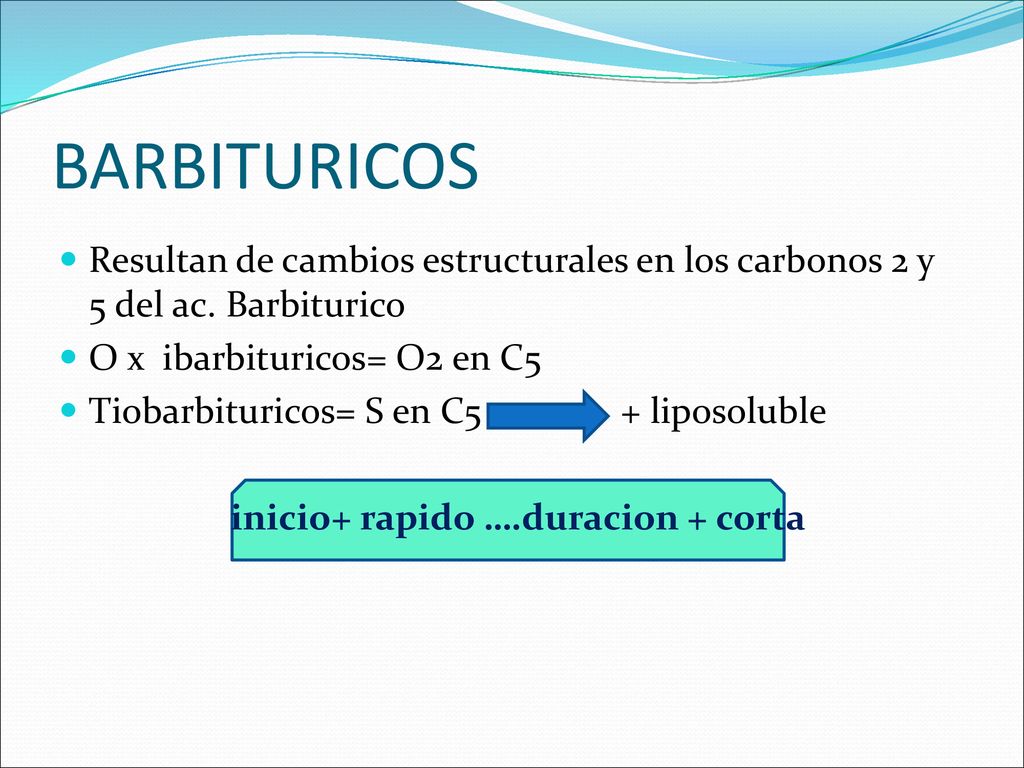 BARBITURICOS

Resultan de cambios estructurales en los carbonos 2 y 5 del ac. Barbiturico

O x ibarbituricos= O2 en C5

Tiobarbituricos= S en C5 + liposoluble

inicio+ rapido ….duracion + corta